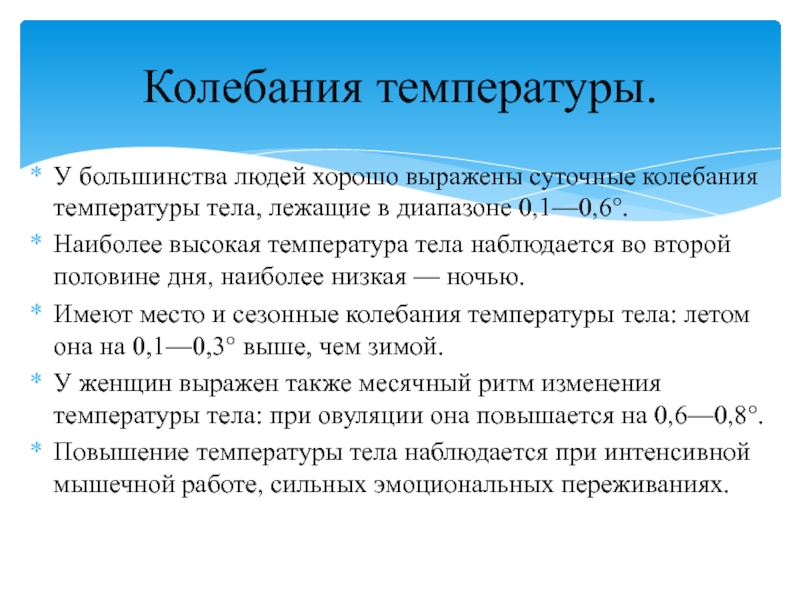 Колебания температуры.

* У большинства людей хорошо выражены суточные колебания температуры тела, лежащие в диапазоне 0,1—0,6°.
* Наиболее высокая температура тела наблюдается во второй половине дня, наиболее низкая — ночью.
* Имеют место и сезонные колебания температуры тела: летом она на 0,1—0,3° выше, чем зимой.
* У женщин выражен также месячный ритм изменения температуры тела: при овуляции она повышается на 0,6—0,8°.
* Повышение температуры тела наблюдается при интенсивной мышечной работе, сильных эмоциональных переживаниях.